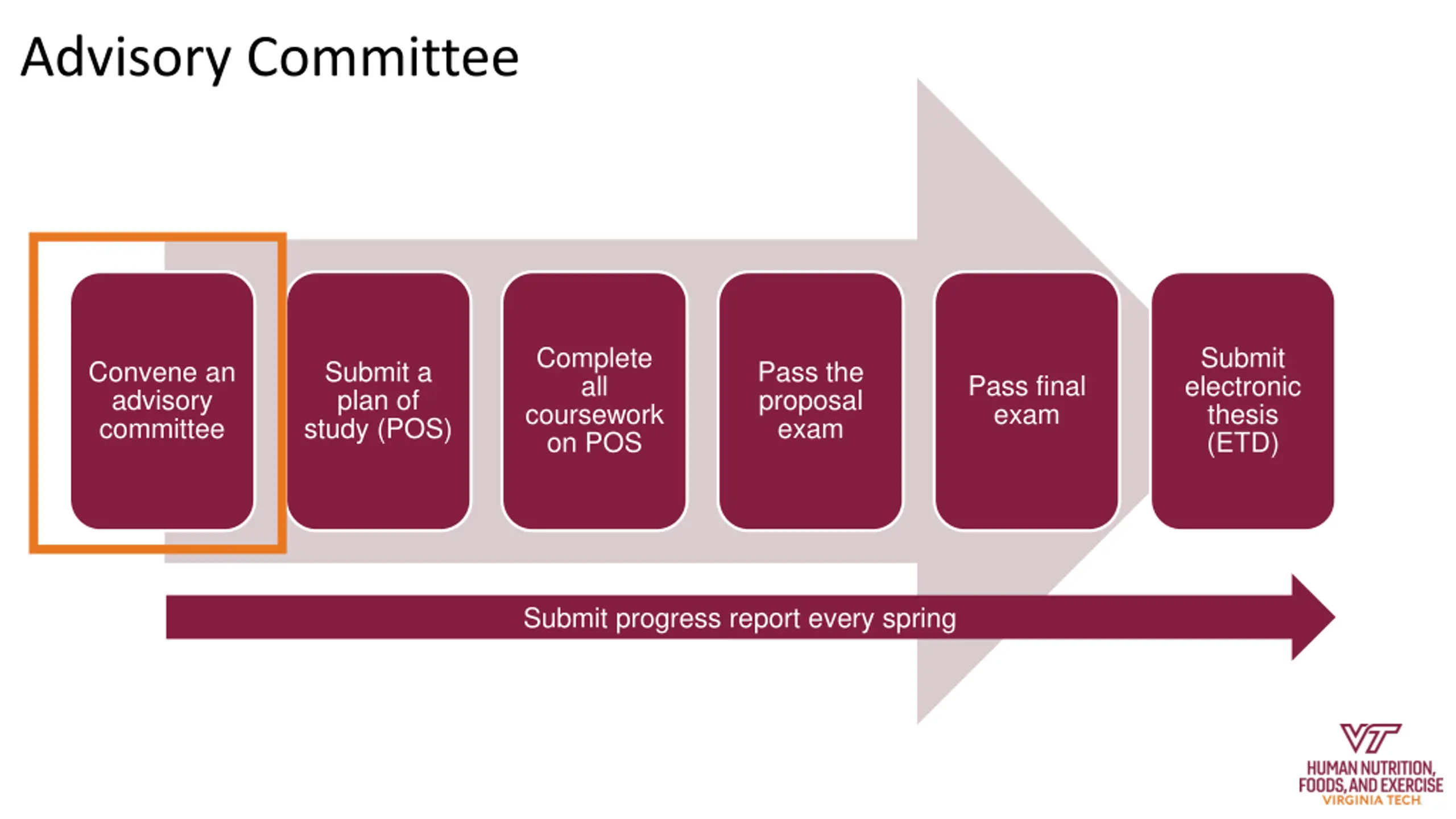 Advisory Committee

Convene an advisory committee

Submit a plan of study (POS)

Complete all coursework on POS

Pass the proposal exam

Pass final exam

Submit electronic thesis (ETD)

Submit progress report every spring

VT
HUMAN NUTRITION, FOODS, AND EXERCISE
VIRGINIA TECH